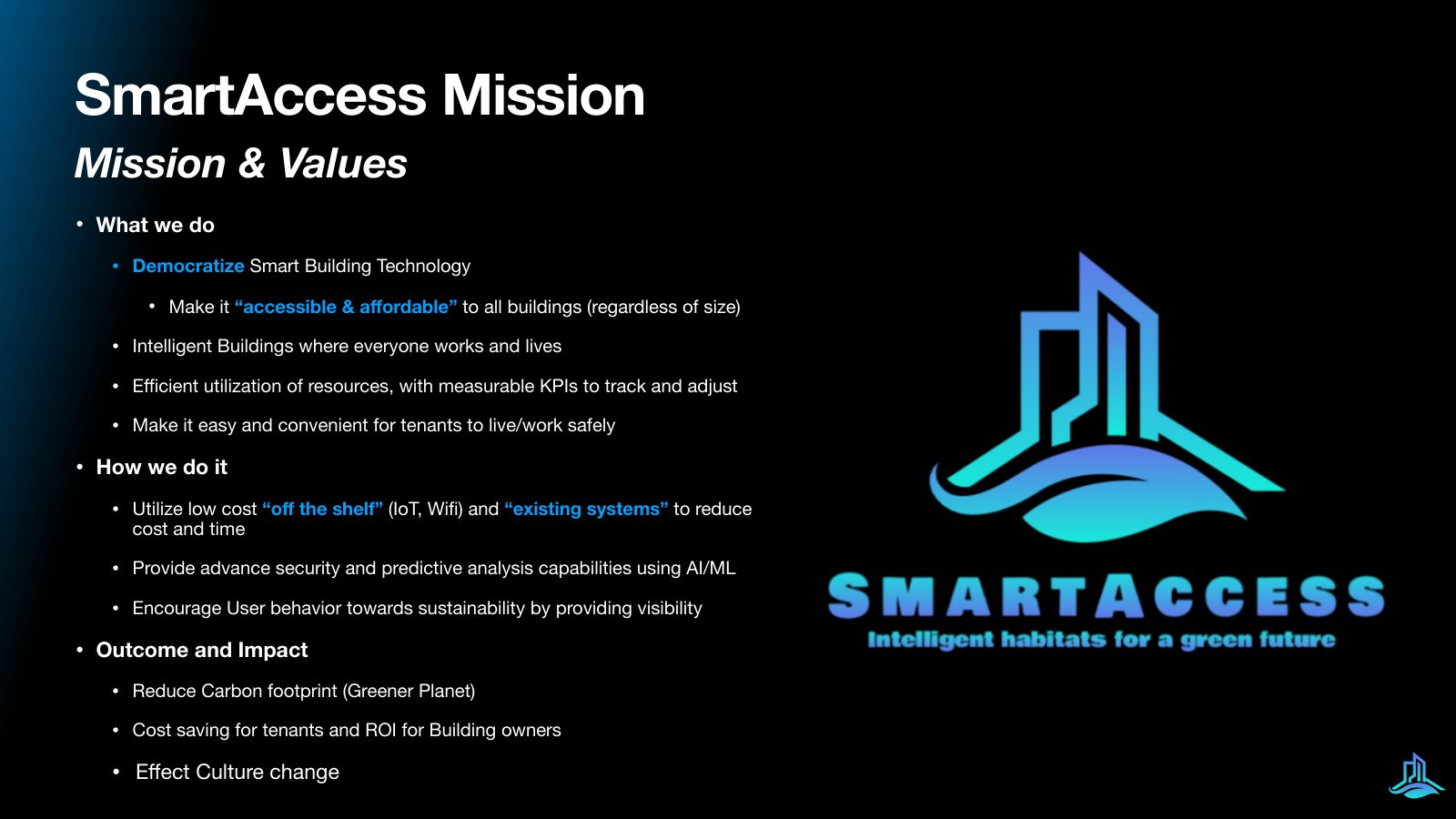 SmartAccess Mission

Mission & Values

• What we do

• Democratize Smart Building Technology

• Make it "accessible & affordable" to all buildings (regardless of size)

• Intelligent Buildings where everyone works and lives

• Efficient utilization of resources, with measurable KPIs to track and adjust

• Make it easy and convenient for tenants to live/work safely

• How we do it

• Utilize low cost "off the shelf" (IoT, Wifi) and "existing systems" to reduce cost and time

• Provide advance security and predictive analysis capabilities using AI/ML

• Encourage User behavior towards sustainability by providing visibility

• Outcome and Impact

• Reduce Carbon footprint (Greener Planet)

• Cost saving for tenants and ROI for Building owners

• Effect Culture change

SMARTACCESS
Intelligent habitats for a green future